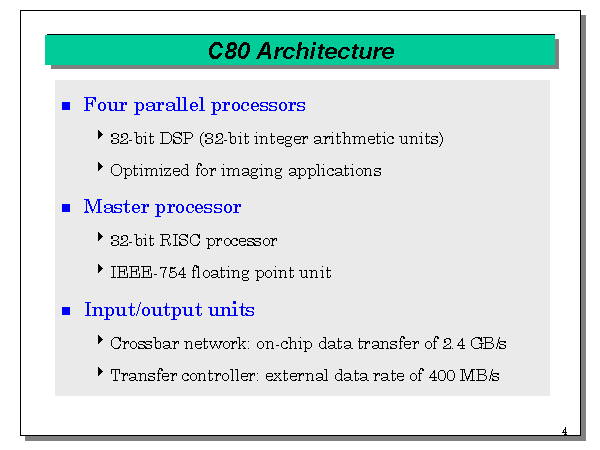 C80 Architecture

Four parallel processors

32-bit DSP (32-bit integer arithmetic units)

Optimized for imaging applications

Master processor

32-bit RISC processor

IEEE-754 floating point unit

Input/output units

Crossbar network: on-chip data transfer of 2.4 GB/s

Transfer controller: external data rate of 400 MB/s

4